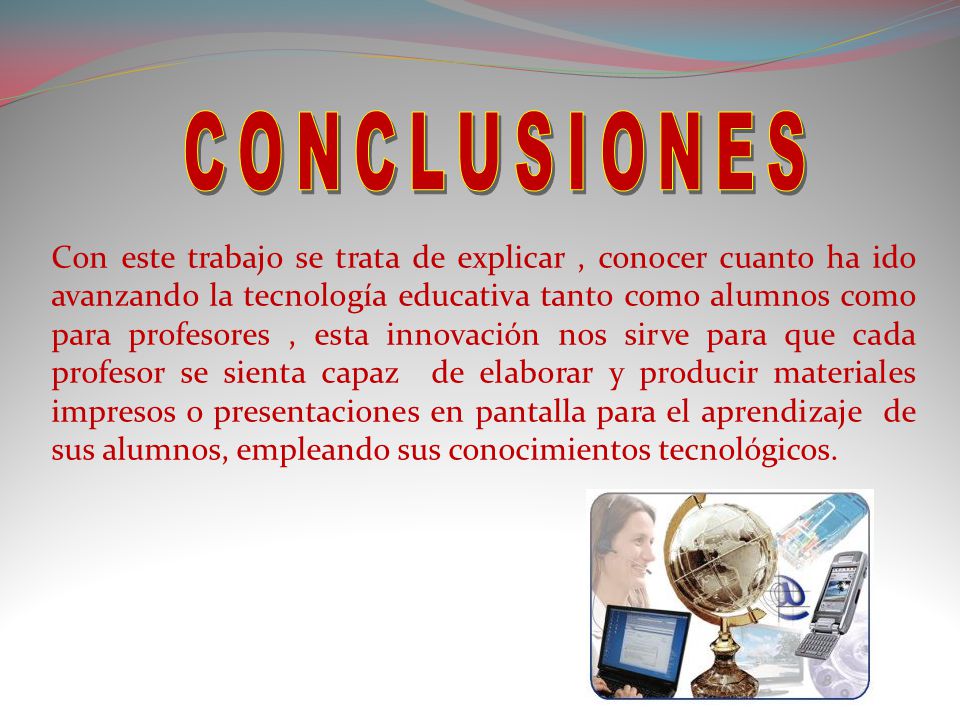 CONCLUSIONES

Con este trabajo se trata de explicar , conocer cuanto ha ido avanzando la tecnología educativa tanto como alumnos como para profesores , esta innovación nos sirve para que cada profesor se sienta capaz de elaborar y producir materiales impresos o presentaciones en pantalla para el aprendizaje de sus alumnos, empleando sus conocimientos tecnológicos.